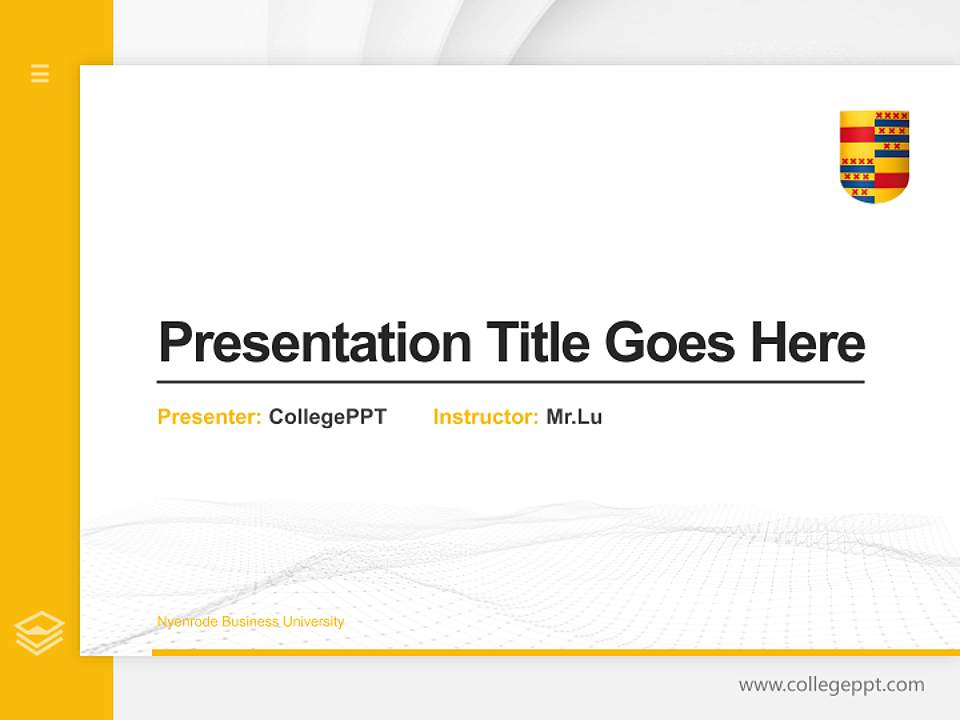 Presentation Title Goes Here

Presenter: CollegePPT Instructor: Mr.Lu

Nyenrode Business University

www.collegeppt.com